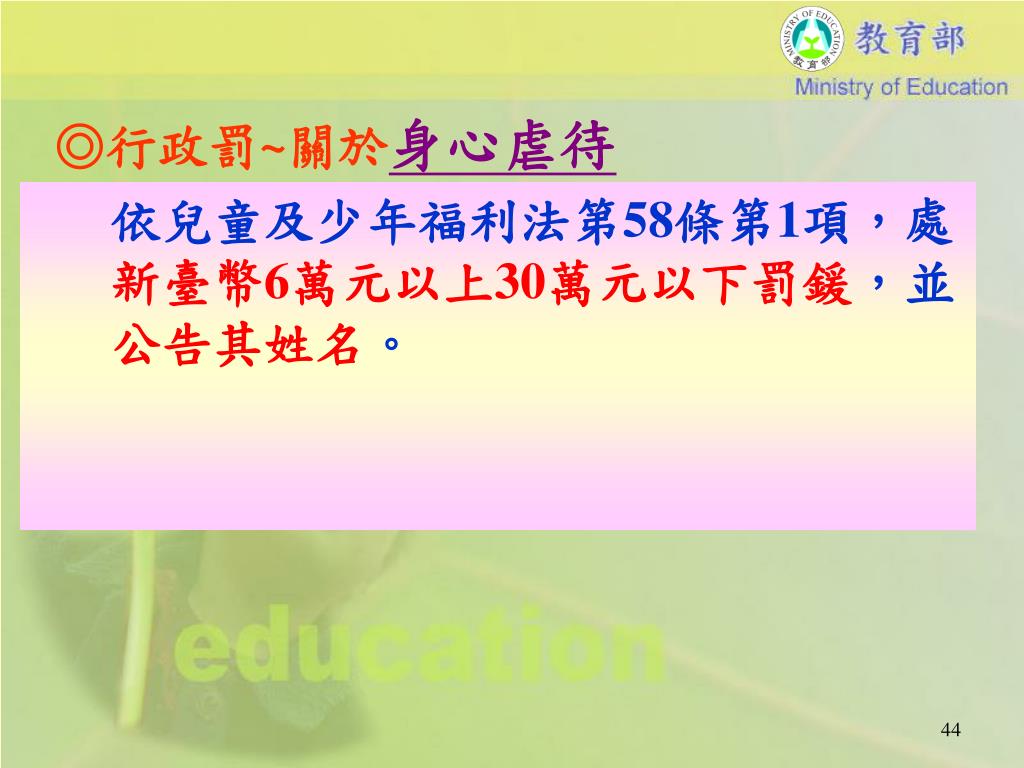 MINISTRY OF EDUCATION 教育部

教育部
Ministry of Education

◎行政罰~關於身心虐待

依兒童及少年福利法第58條第1項，處新臺幣6萬元以上30萬元以下罰鍰，並公告其姓名。

education

44